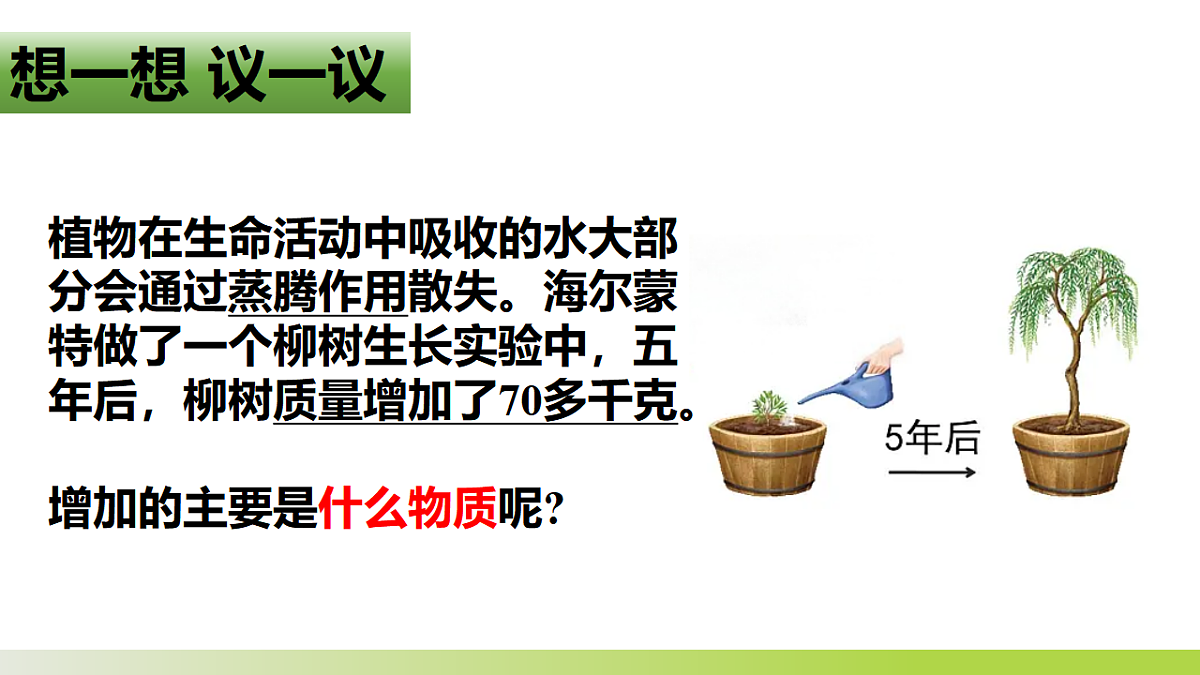 想一想 议一议

植物在生命活动中吸收的水大部分会通过蒸腾作用散失。海尔蒙特做了一个柳树生长实验中，五年后，柳树质量增加了70多千克。

增加的主要是什么物质呢?

5年后